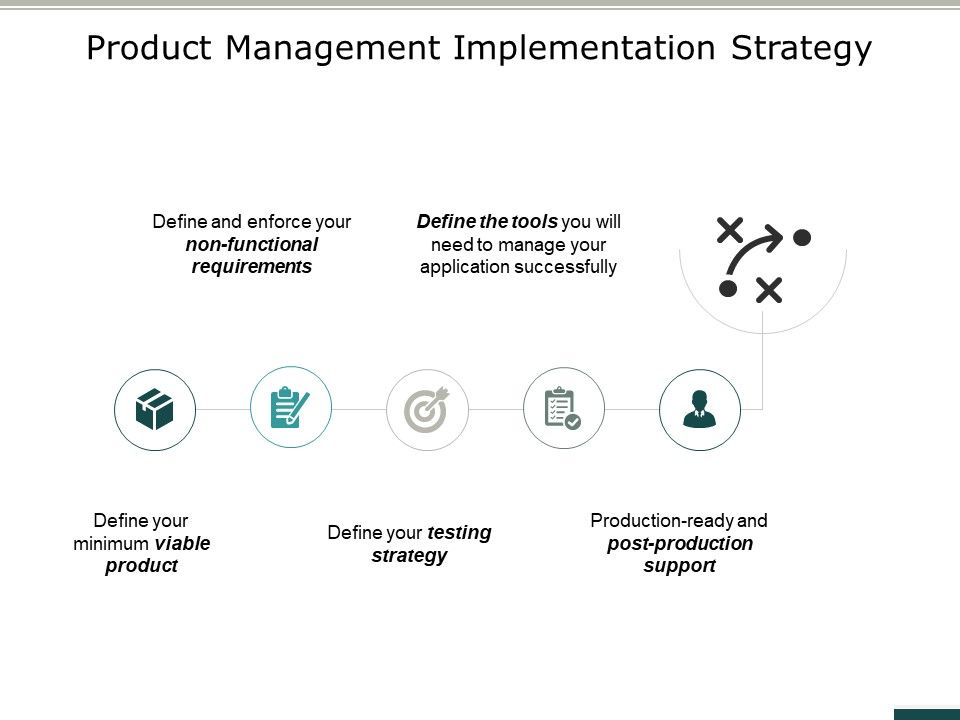 Product Management Implementation Strategy

Define and enforce your non-functional requirements

Define the tools you will need to manage your application successfully

Define your minimum viable product

Define your testing strategy

Production-ready and post-production support